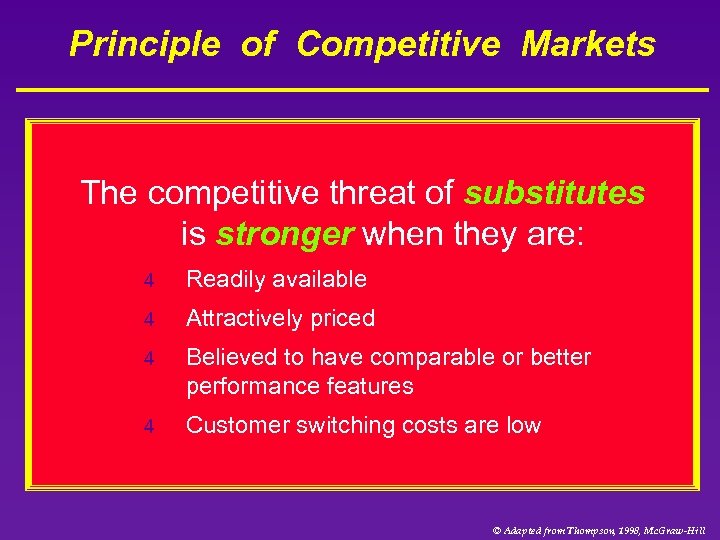 Principle of Competitive Markets

The competitive threat of substitutes is stronger when they are:

4 Readily available

4 Attractively priced

4 Believed to have comparable or better performance features

4 Customer switching costs are low

© Adapted from Thompson, 1998, McGraw-Hill